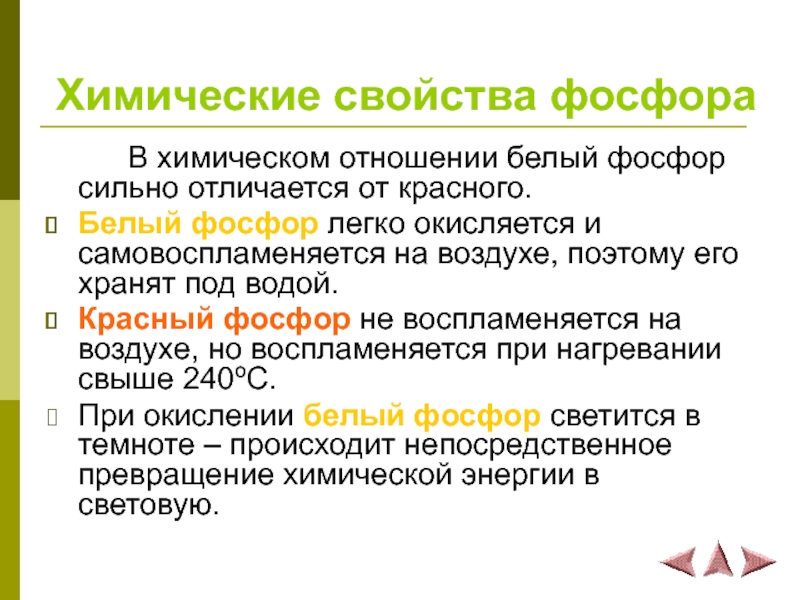 Химические свойства фосфора

В химическом отношении белый фосфор сильно отличается от красного.

Белый фосфор легко окисляется и самовоспламеняется на воздухе, поэтому его хранят под водой.

Красный фосфор не воспламеняется на воздухе, но воспламеняется при нагревании свыше 240ºС.

При окислении белый фосфор светится в темноте – происходит непосредственное превращение химической энергии в световую.